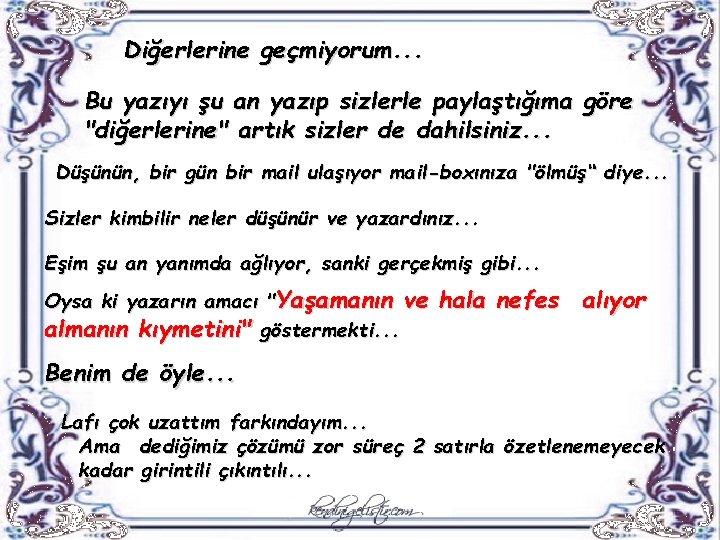 Diğerlerine geçmiyorum...

Bu yazıyı şu an yazıp sizlerle paylaştığıma göre "diğerlerine" artık sizler de dahilsiniz...

Düşünün, bir gün bir mail ulaşıyor mail-boxınıza "ölmüş" diye...

Sizler kimbilir neler düşünür ve yazardınız...

Eşim şu an yanımda ağlıyor, sanki gerçekmiş gibi...

Oysa ki yazarın amacı "Yaşamanın ve hala nefes alıyor almanın kıymetini" göstermekti...

Benim de öyle...

Lafı çok uzattım farkındayım...
Ama dediğimiz çözümü zor süreç 2 satırla özetlenemeyecek kadar girintili çıkıntılı...

kendinigelistir.com